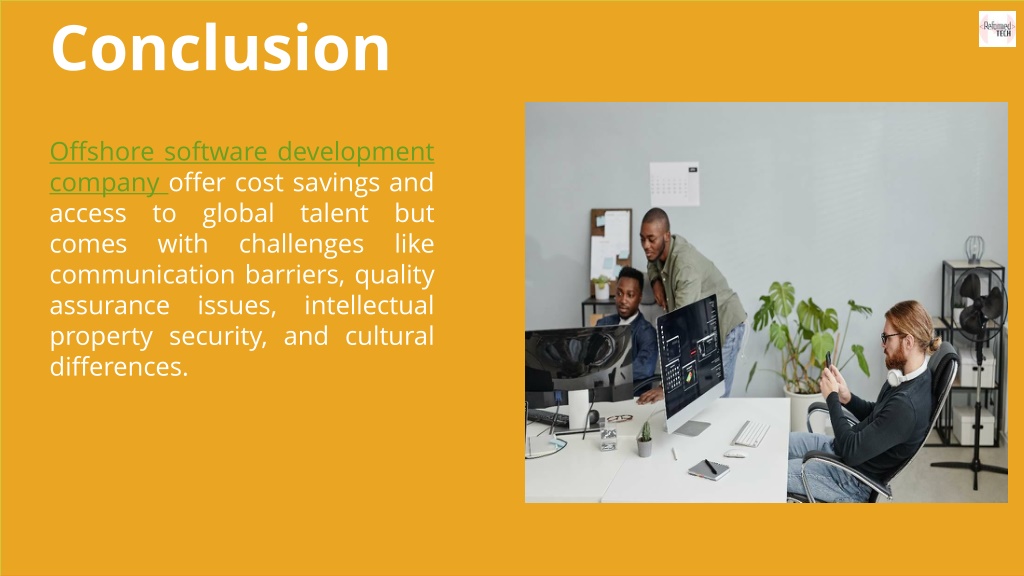 Conclusion

Reformed TECH

Offshore software development company offer cost savings and access to global talent but comes with challenges like communication barriers, quality assurance issues, intellectual property security, and cultural differences.